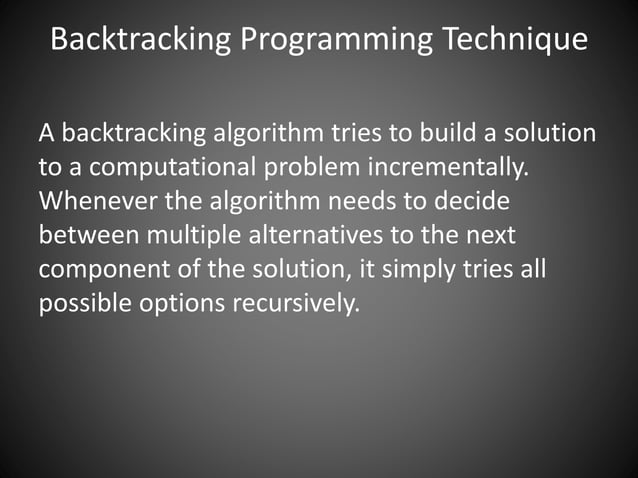 Backtracking Programming Technique

A backtracking algorithm tries to build a solution to a computational problem incrementally. Whenever the algorithm needs to decide between multiple alternatives to the next component of the solution, it simply tries all possible options recursively.